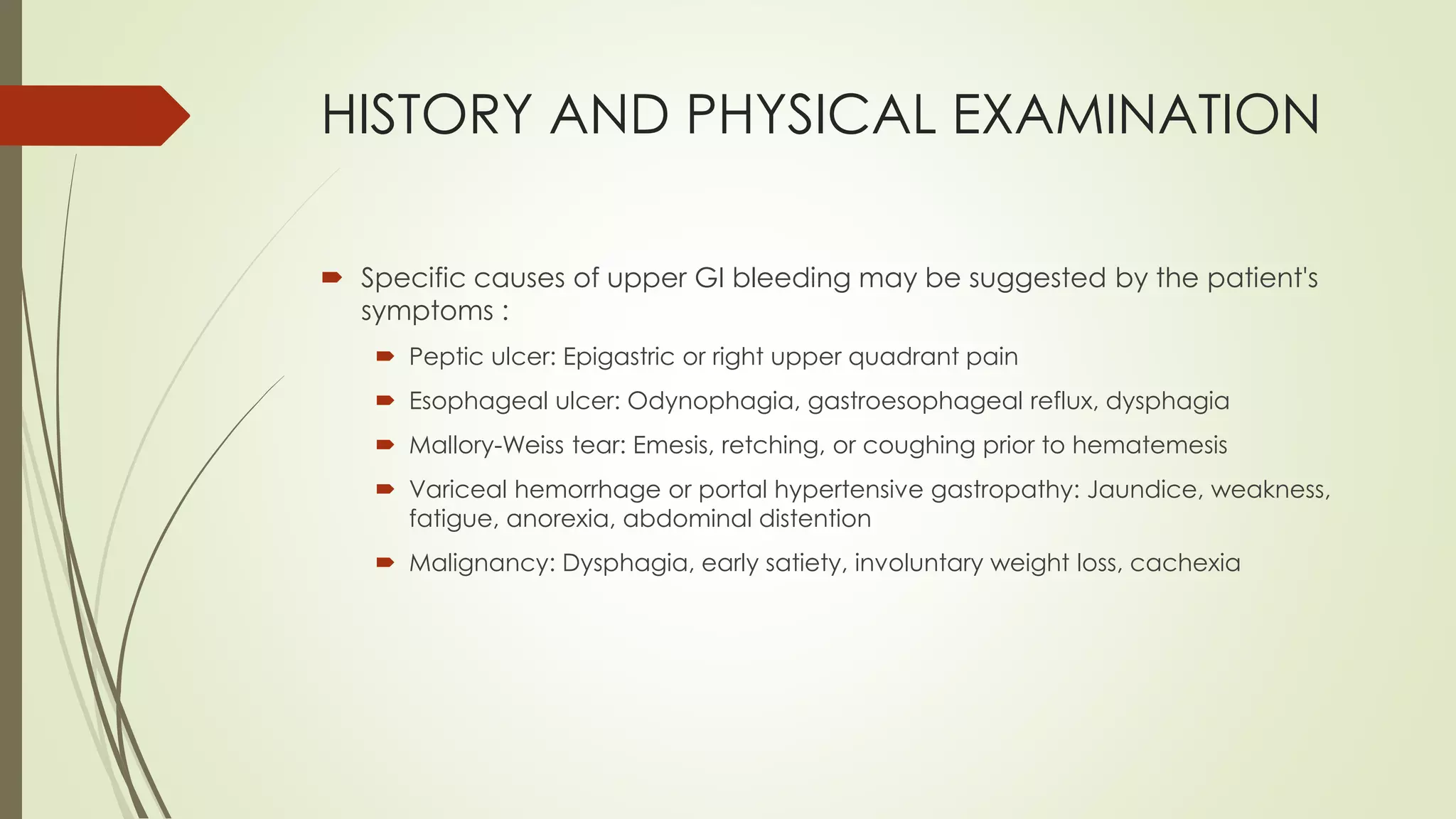 HISTORY AND PHYSICAL EXAMINATION

Specific causes of upper GI bleeding may be suggested by the patient's symptoms :

Peptic ulcer: Epigastric or right upper quadrant pain

Esophageal ulcer: Odynophagia, gastroesophageal reflux, dysphagia

Mallory-Weiss tear: Emesis, retching, or coughing prior to hematemesis

Variceal hemorrhage or portal hypertensive gastropathy: Jaundice, weakness, fatigue, anorexia, abdominal distention

Malignancy: Dysphagia, early satiety, involuntary weight loss, cachexia